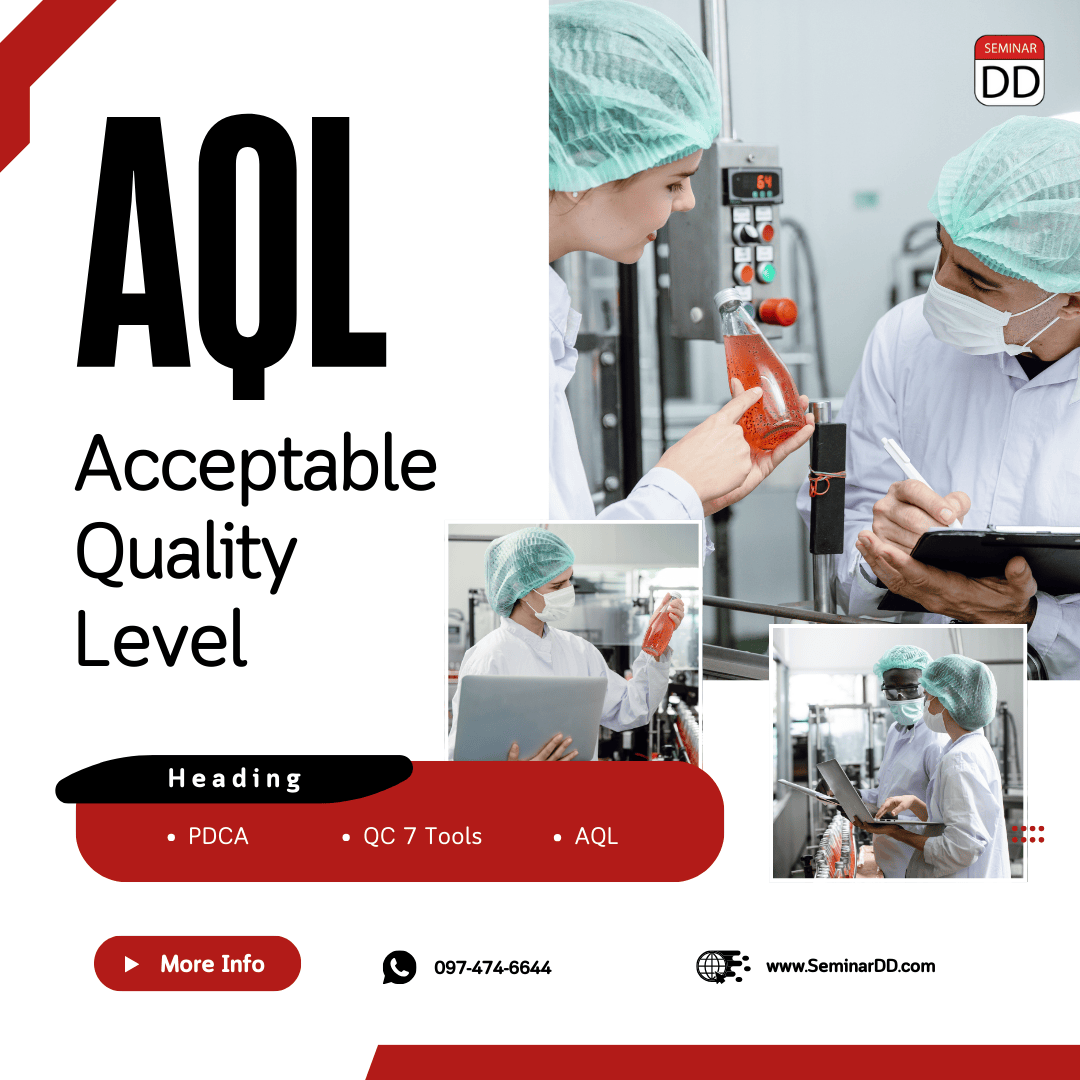 SEMINAR DD

AQL

Acceptable Quality Level

64

Heading

• PDCA • QC 7 Tools • AQL

More Info

097-474-6644

www.SeminarDD.com